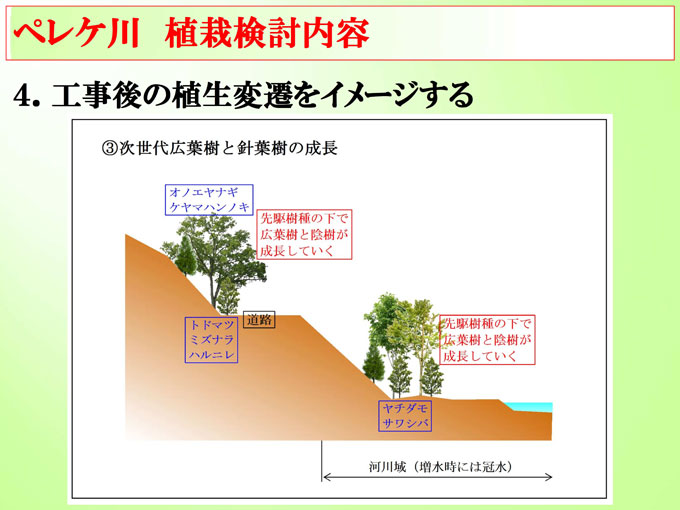 ペレケ川　植栽検討内容

4. 工事後の植生変遷をイメージする

③次世代広葉樹と針葉樹の成長

オノエヤナギ
ケヤマハンノキ

先駆樹種の下で
広葉樹と陰樹が
成長していく

道路

トドマツ
ミズナラ
ハルニレ

先駆樹種の下で
広葉樹と陰樹が
成長していく

ヤチダモ
サワシバ

河川域（増水時には冠水）